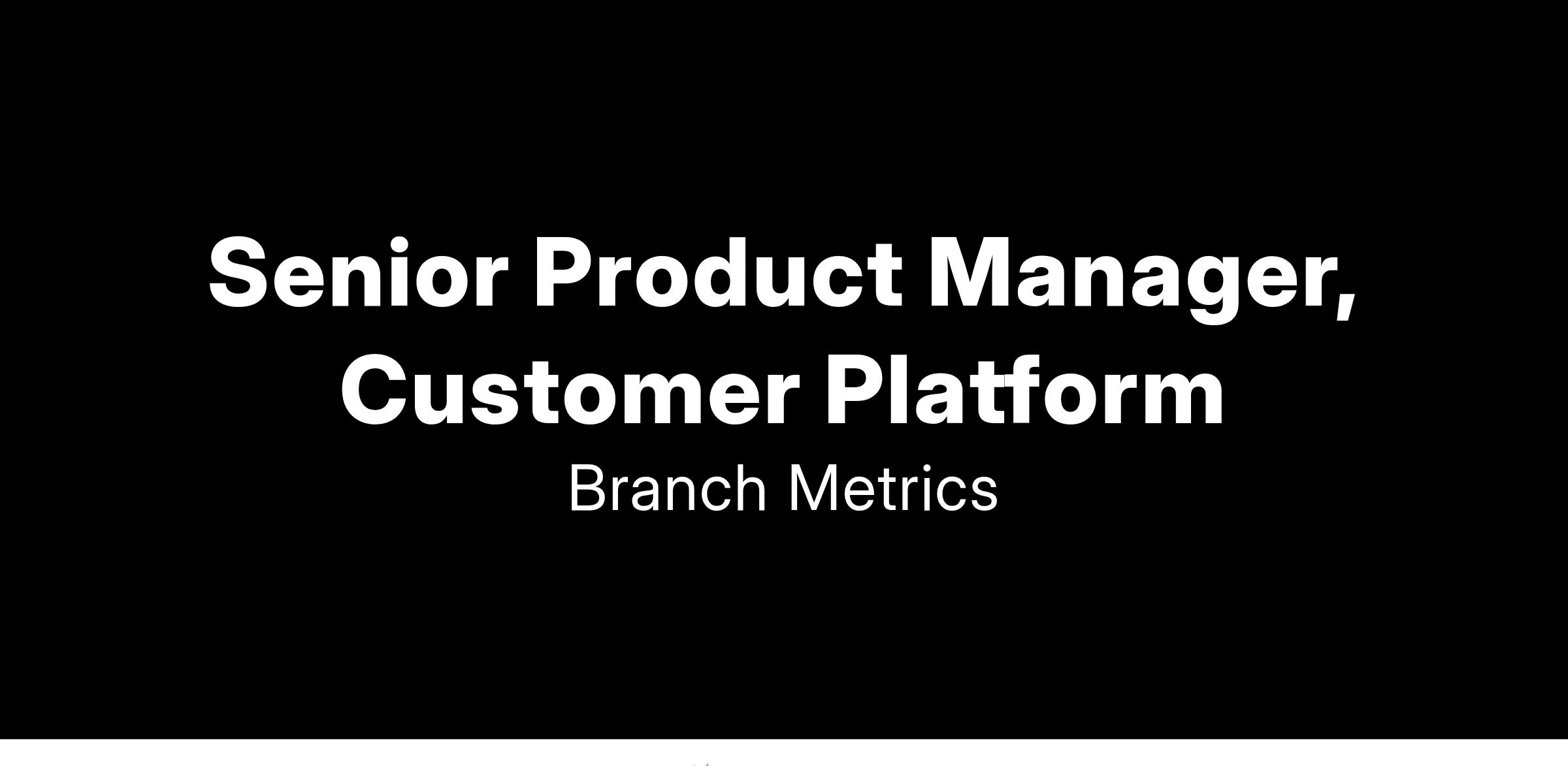 Senior Product Manager, Customer Platform

Branch Metrics